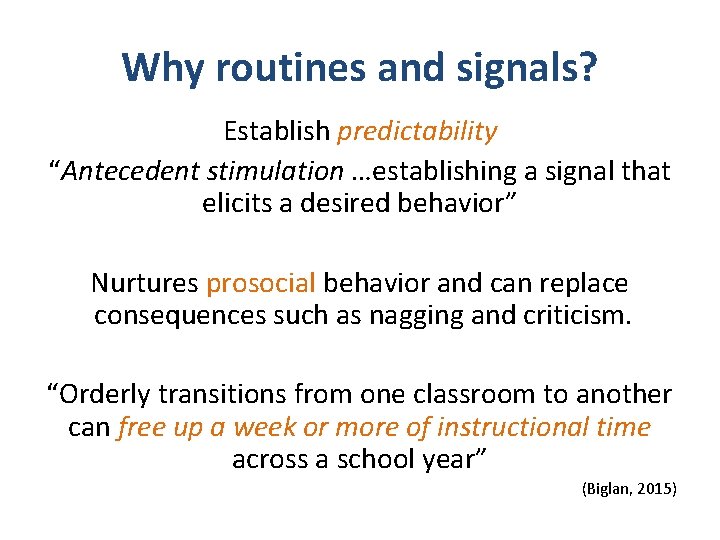 Why routines and signals?

Establish predictability

"Antecedent stimulation …establishing a signal that elicits a desired behavior"

Nurtures prosocial behavior and can replace consequences such as nagging and criticism.

"Orderly transitions from one classroom to another can free up a week or more of instructional time across a school year"

(Biglan, 2015)